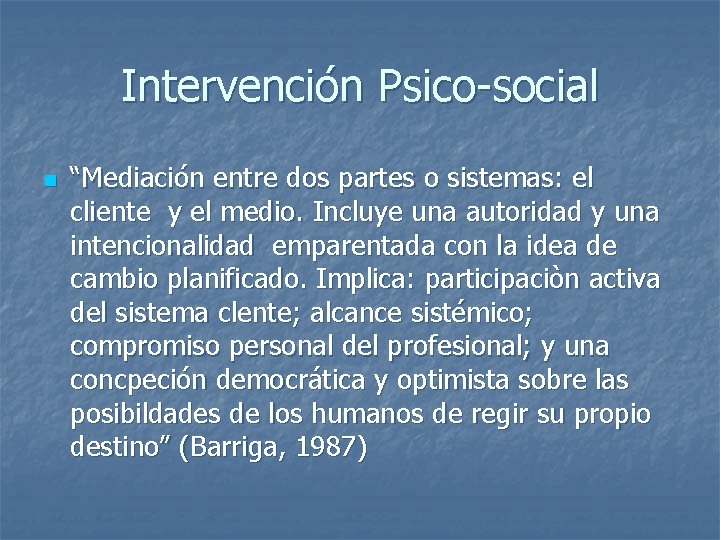 Intervención Psico-social

“Mediación entre dos partes o sistemas: el cliente y el medio. Incluye una autoridad y una intencionalidad emparentada con la idea de cambio planificado. Implica: participaciòn activa del sistema clente; alcance sistémico; compromiso personal del profesional; y una concpeción democrática y optimista sobre las posibildades de los humanos de regir su propio destino” (Barriga, 1987)